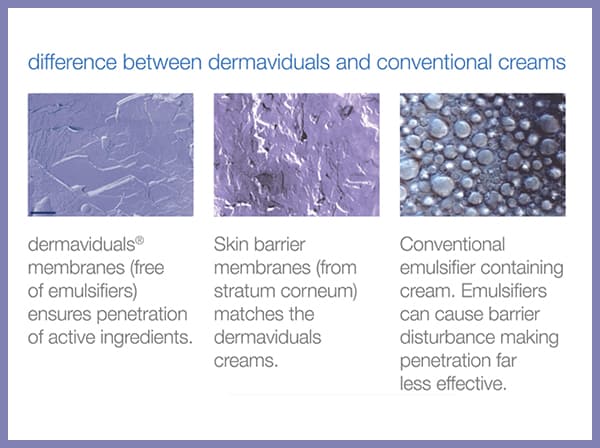 difference between dermaviduals and conventional creams

dermaviduals® membranes (free of emulsifiers) ensures penetration of active ingredients.

Skin barrier membranes (from stratum corneum) matches the dermaviduals creams.

Conventional emulsifier containing cream. Emulsifiers can cause barrier disturbance making penetration far less effective.